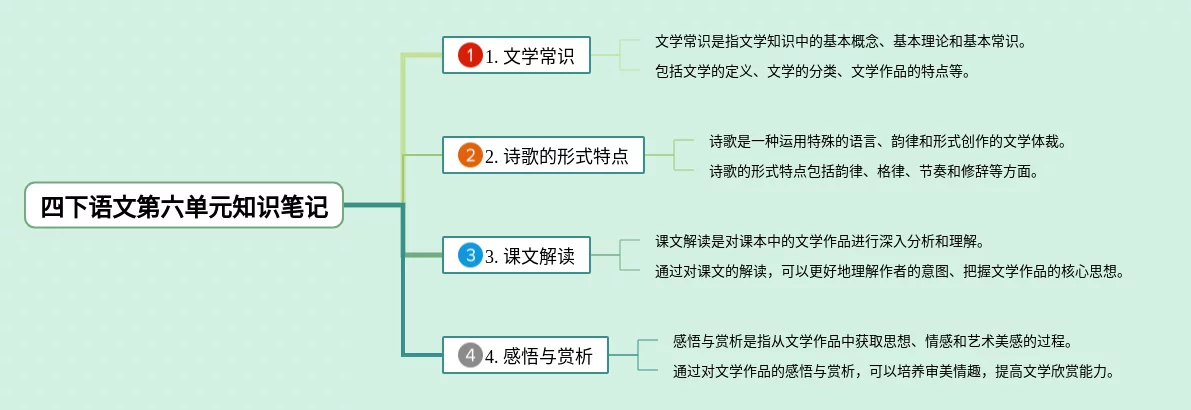 四下语文第六单元知识笔记

1 1. 文学常识

文学常识是指文学知识中的基本概念、基本理论和基本常识。

包括文学的定义、文学的分类、文学作品的特点等。

2 2. 诗歌的形式特点

诗歌是一种运用特殊的语言、韵律和形式创作的文学体裁。

诗歌的形式特点包括韵律、格律、节奏和修辞等方面。

3 3. 课文解读

课文解读是对课本中的文学作品进行深入分析和理解。

通过对课文的解读，可以更好地理解作者的意图、把握文学作品的核心思想。

4 4. 感悟与赏析

感悟与赏析是指从文学作品中获取思想、情感和艺术美感的过程。

通过对文学作品的感悟与赏析，可以培养审美情趣，提高文学欣赏能力。